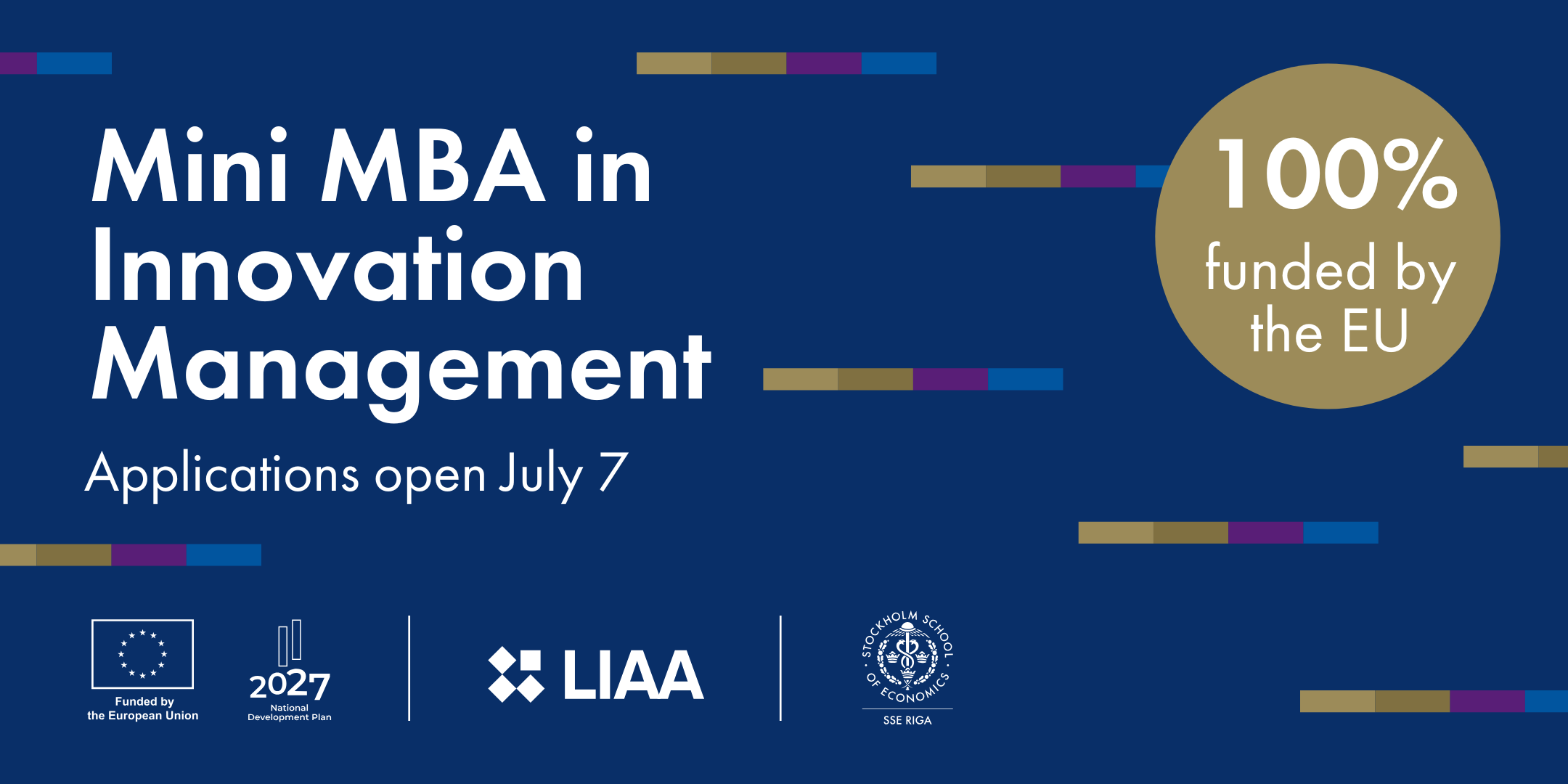 Mini MBA in Innovation Management

Applications open July 7

100% funded by the EU

Funded by the European Union

2027 National Development Plan

LIAA

STOCKHOLM SCHOOL OF ECONOMICS

SSE RIGA